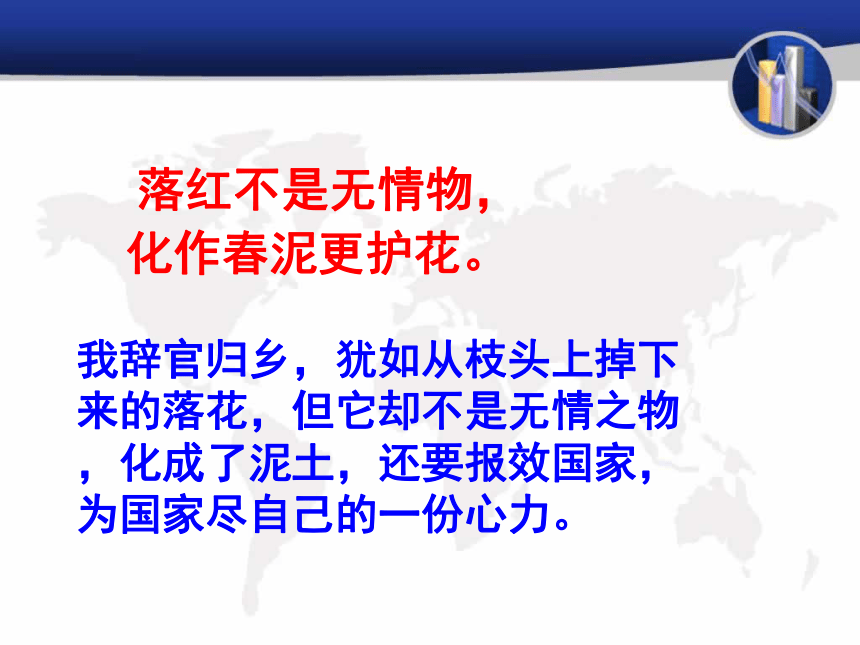 落红不是无情物，
化作春泥更护花。

我辞官归乡，犹如从枝头上掉下来的落花，但它却不是无情之物，化成了泥土，还要报效国家，为国家尽自己的一份心力。